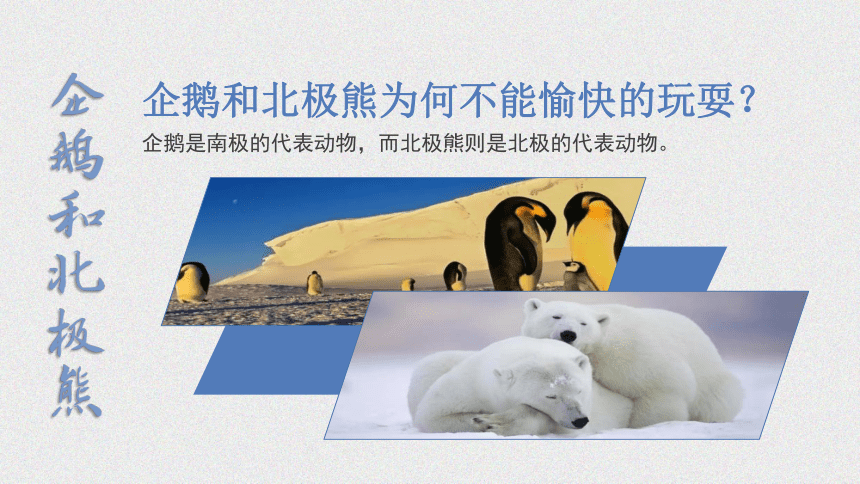 企鹅和北极熊

企鹅和北极熊为何不能愉快的玩耍？

企鹅是南极的代表动物，而北极熊则是北极的代表动物。